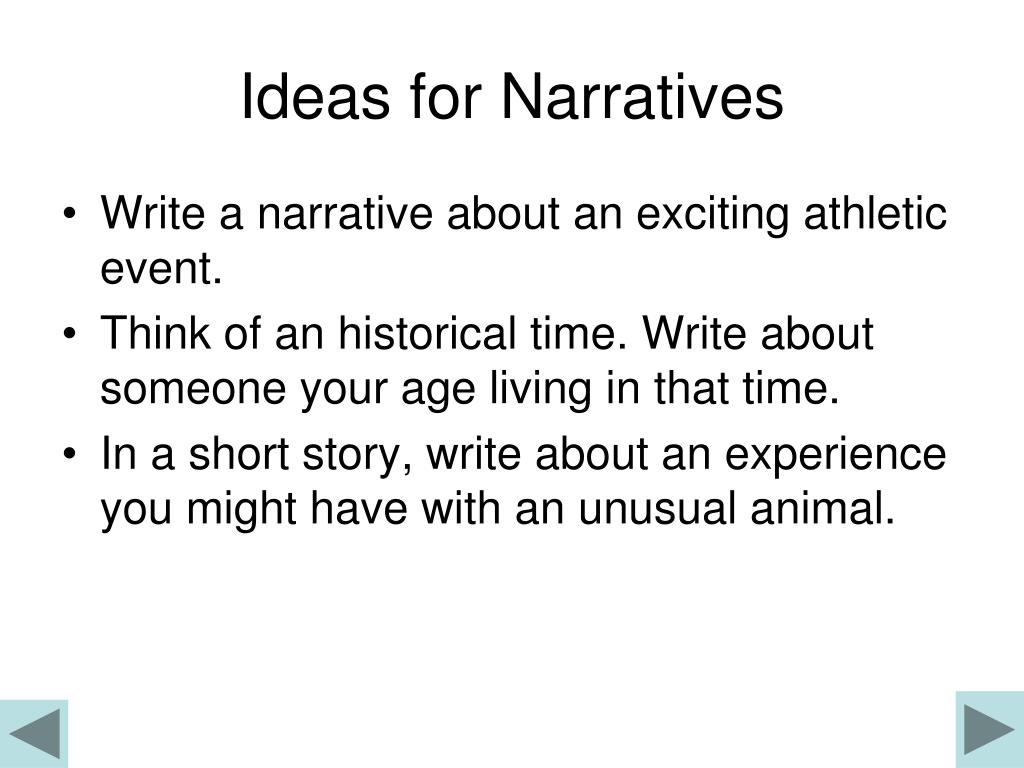 Ideas for Narratives

• Write a narrative about an exciting athletic event.
• Think of an historical time. Write about someone your age living in that time.
• In a short story, write about an experience you might have with an unusual animal.